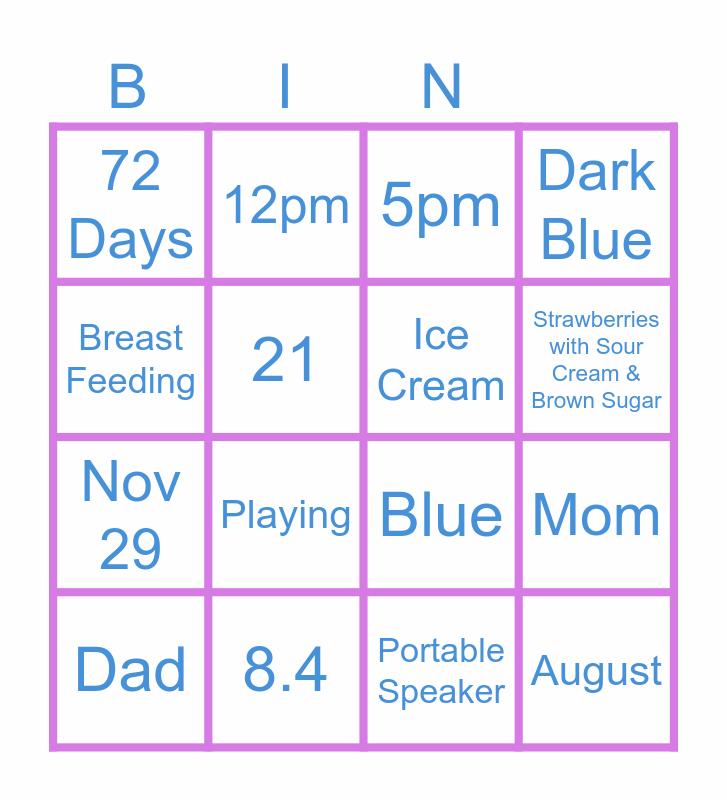 | B | I | N | |
|---|---|---|---|
| 72 Days | 12pm | 5pm | Dark Blue |
| Breast Feeding | 21 | Ice Cream | Strawberries with Sour Cream & Brown Sugar |
| Nov 29 | Playing | Blue | Mom |
| Dad | 8.4 | Portable Speaker | August |